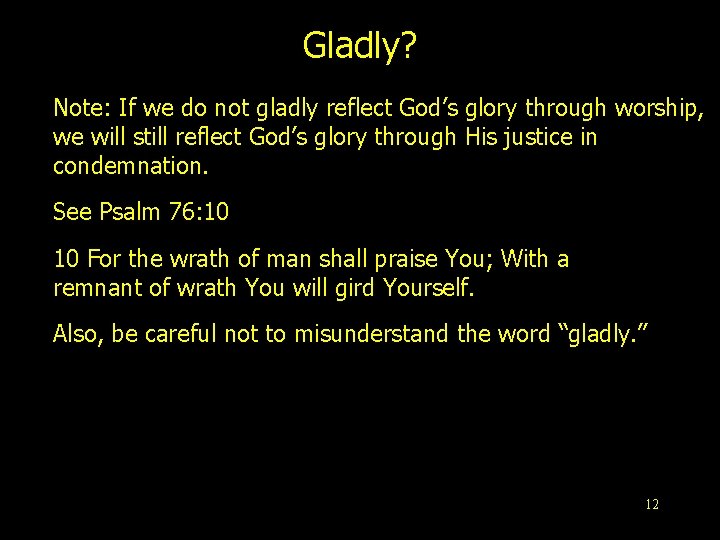 Gladly?

Note: If we do not gladly reflect God's glory through worship, we will still reflect God's glory through His justice in condemnation.

See Psalm 76:10

10 For the wrath of man shall praise You; With a remnant of wrath You will gird Yourself.

Also, be careful not to misunderstand the word "gladly."

12